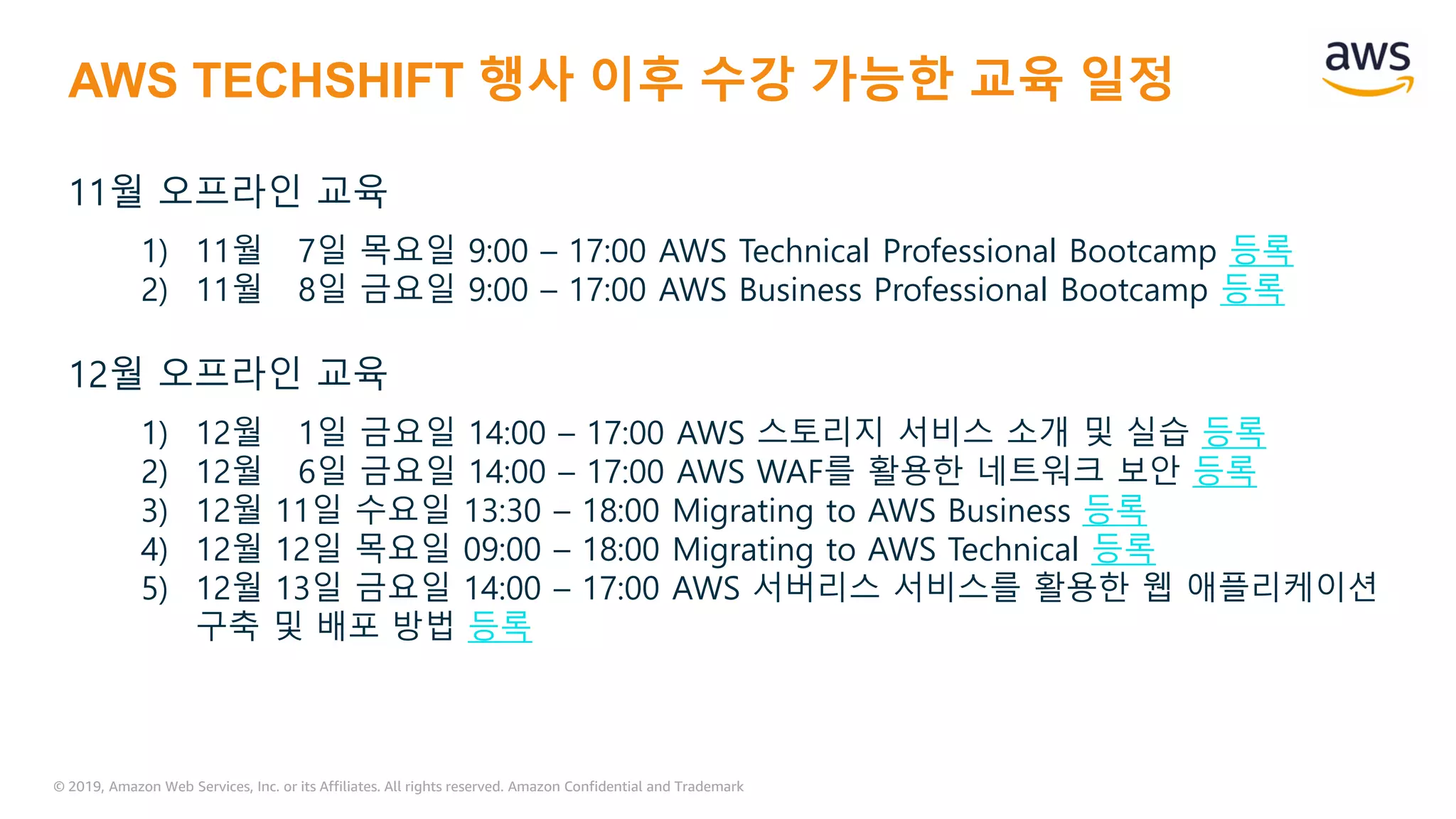 AWS TECHSHIFT 행사 이후 수강 가능한 교육 일정

aws

11월 오프라인 교육

1) 11월 7일 목요일 9:00 – 17:00 AWS Technical Professional Bootcamp 등록
2) 11월 8일 금요일 9:00 – 17:00 AWS Business Professional Bootcamp 등록

12월 오프라인 교육

1) 12월 1일 금요일 14:00 – 17:00 AWS 스토리지 서비스 소개 및 실습 등록
2) 12월 6일 금요일 14:00 – 17:00 AWS WAF를 활용한 네트워크 보안 등록
3) 12월 11일 수요일 13:30 – 18:00 Migrating to AWS Business 등록
4) 12월 12일 목요일 09:00 – 18:00 Migrating to AWS Technical 등록
5) 12월 13일 금요일 14:00 – 17:00 AWS 서버리스 서비스를 활용한 웹 애플리케이션 구축 및 배포 방법 등록

© 2019, Amazon Web Services, Inc. or its Affiliates. All rights reserved. Amazon Confidential and Trademark